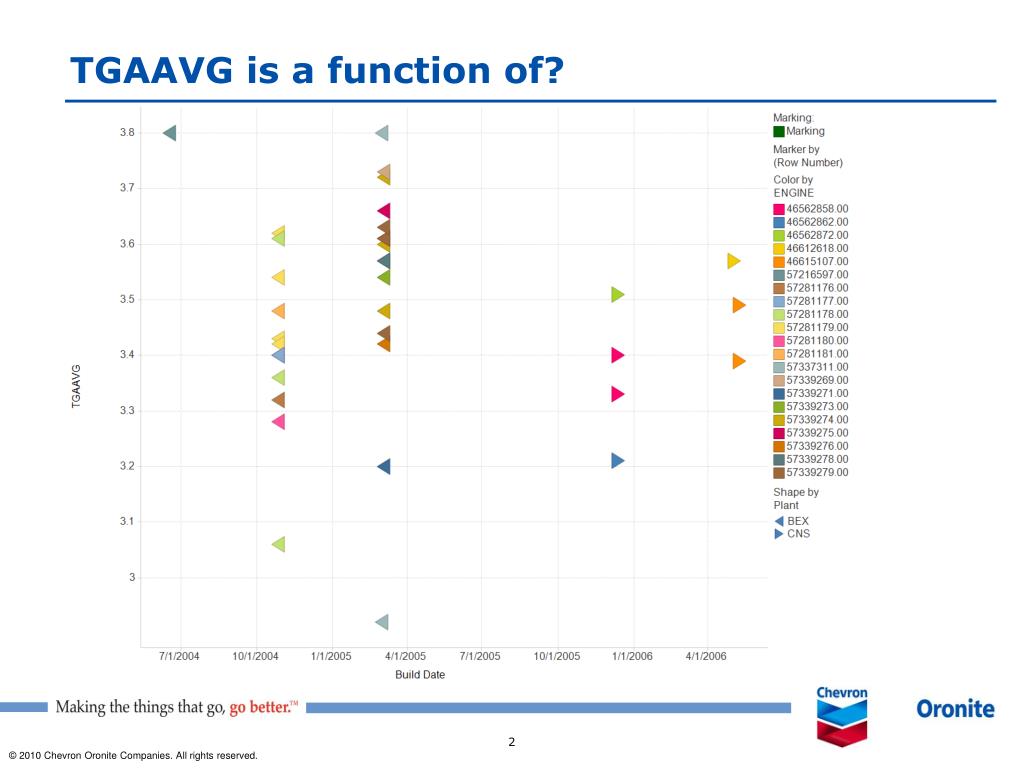 TGAAVG is a function of?

TGAAVG

3.8
3.7
3.6
3.5
3.4
3.3
3.2
3.1
3

7/1/2004 10/1/2004 1/1/2005 4/1/2005 7/1/2005 10/1/2005 1/1/2006 4/1/2006

Build Date

Marking:
Marking
Marker by
(Row Number)
Color by
ENGINE
46562858.00
46562862.00
46562872.00
46612618.00
46615107.00
57216597.00
57281176.00
57281177.00
57281178.00
57281179.00
57281180.00
57281181.00
57337311.00
57339269.00
57339271.00
57339273.00
57339274.00
57339275.00
57339276.00
57339278.00
57339279.00
Shape by
Plant
BEX
CNS

Making the things that go, go better.™

Chevron

Oronite

2

© 2010 Chevron Oronite Companies. All rights reserved.